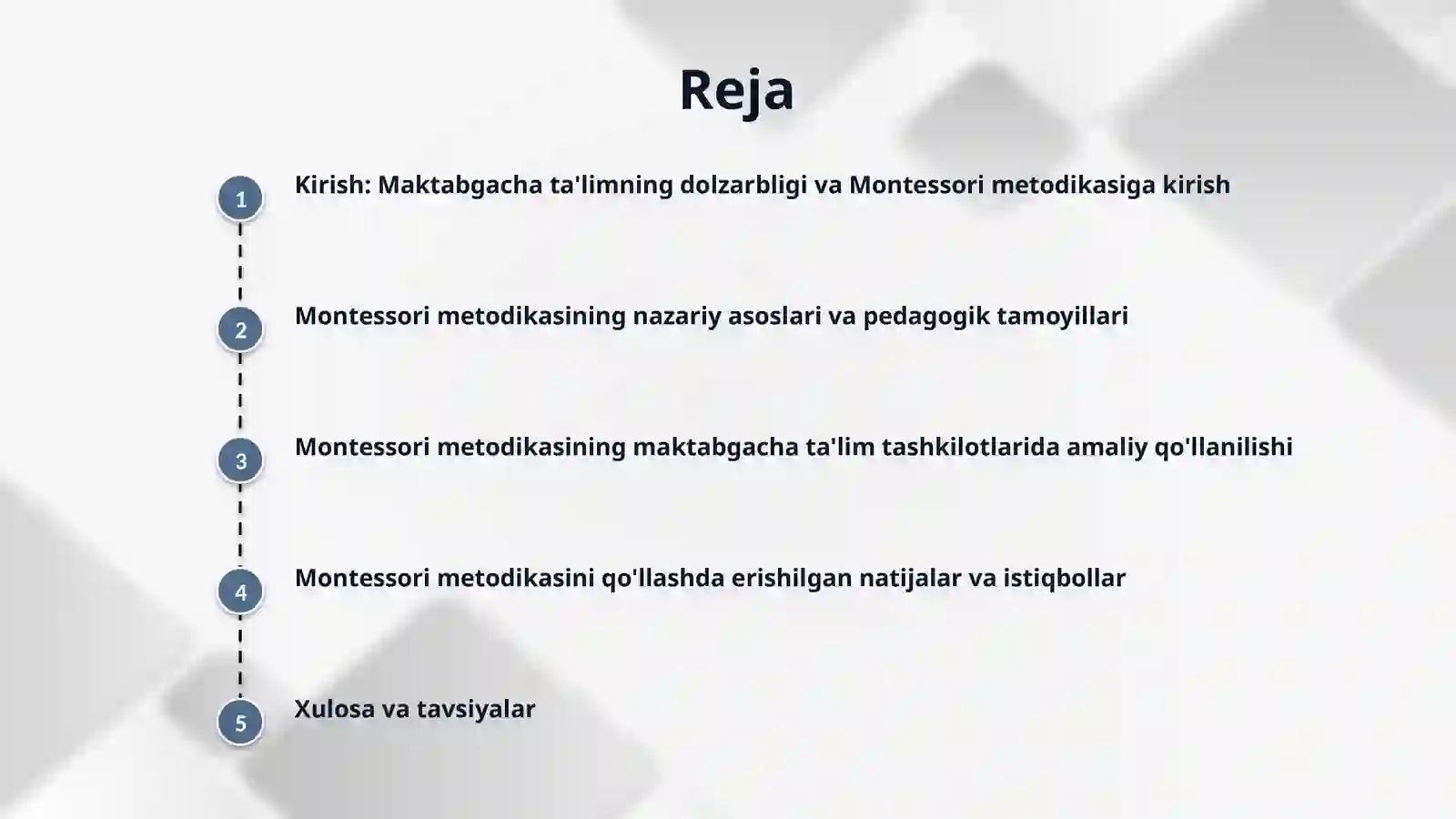 Reja

1
Kirish: Maktabgacha ta'limning dolzarbligi va Montessori metodikasiga kirish

2
Montessori metodikasining nazariy asoslari va pedagogik tamoyillari

3
Montessori metodikasining maktabgacha ta'lim tashkilotlarida amaliy qo'llanilishi

4
Montessori metodikasini qo'llashda erishilgan natijalar va istiqbollar

5
Xulosa va tavsiyalar